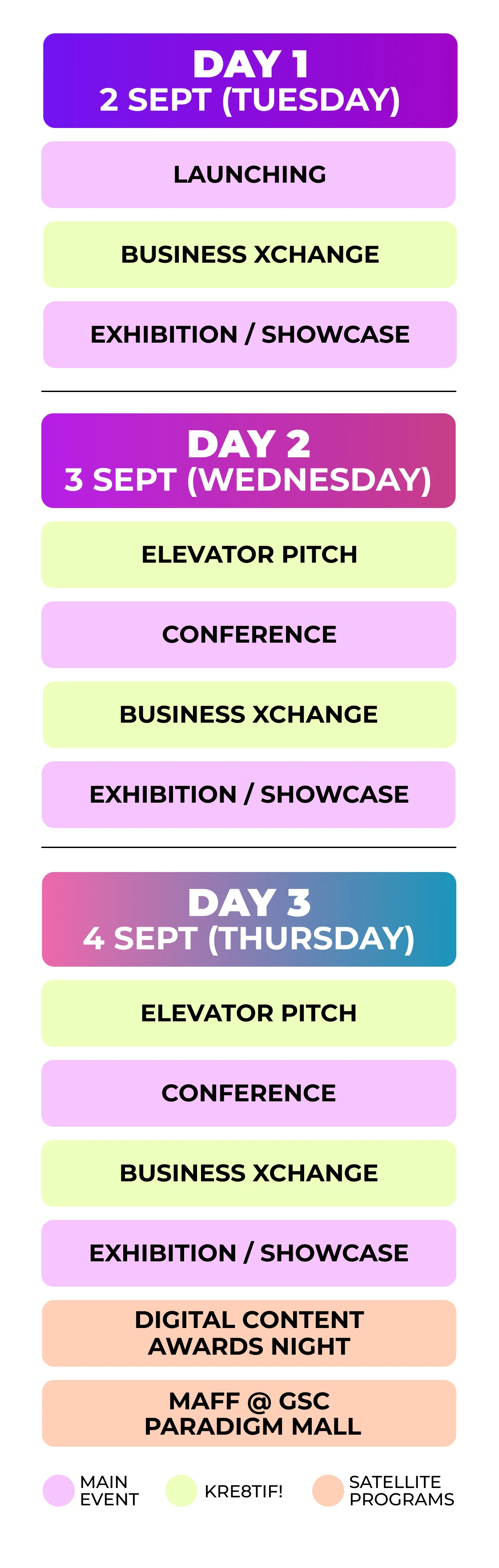 DAY 1
2 SEPT (TUESDAY)

LAUNCHING

BUSINESS XCHANGE

EXHIBITION / SHOWCASE

DAY 2
3 SEPT (WEDNESDAY)

ELEVATOR PITCH

CONFERENCE

BUSINESS XCHANGE

EXHIBITION / SHOWCASE

DAY 3
4 SEPT (THURSDAY)

ELEVATOR PITCH

CONFERENCE

BUSINESS XCHANGE

EXHIBITION / SHOWCASE

DIGITAL CONTENT AWARDS NIGHT

MAFF @ GSC PARADIGM MALL

MAIN EVENT

KRE8TIF!

SATELLITE PROGRAMS